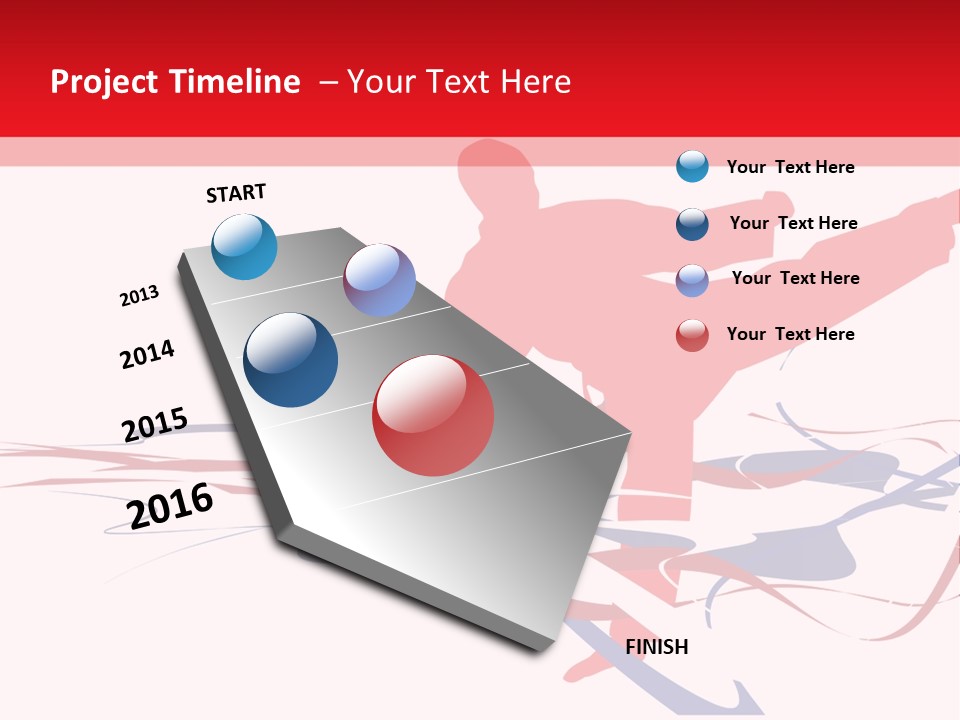 Project Timeline – Your Text Here

START

2013

2014

2015

2016

FINISH

Your Text Here

Your Text Here

Your Text Here

Your Text Here